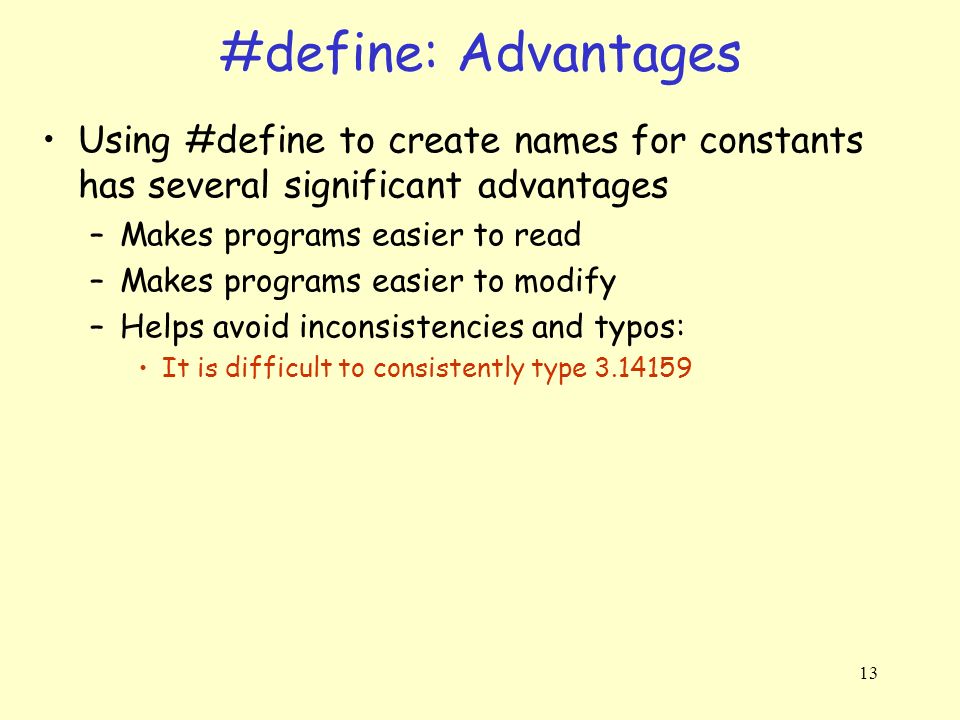 #define: Advantages

• Using #define to create names for constants has several significant advantages

– Makes programs easier to read

– Makes programs easier to modify

– Helps avoid inconsistencies and typos:

• It is difficult to consistently type 3.14159

13